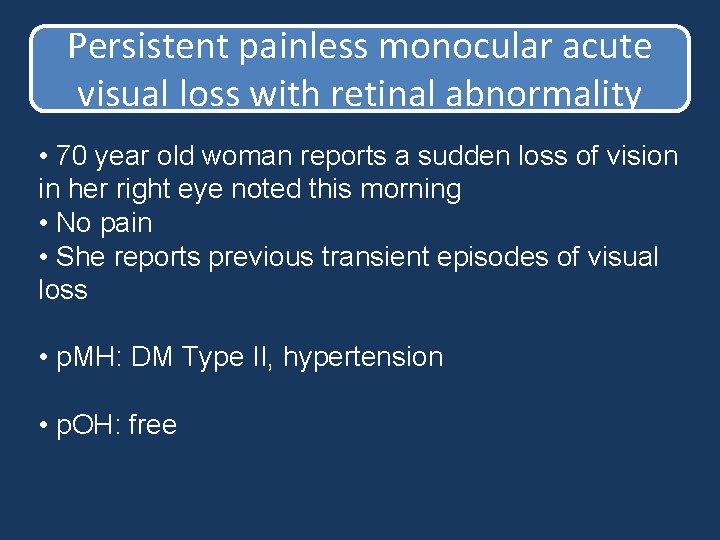 Persistent painless monocular acute visual loss with retinal abnormality

• 70 year old woman reports a sudden loss of vision in her right eye noted this morning
• No pain
• She reports previous transient episodes of visual loss

• pMH: DM Type II, hypertension

• pOH: free